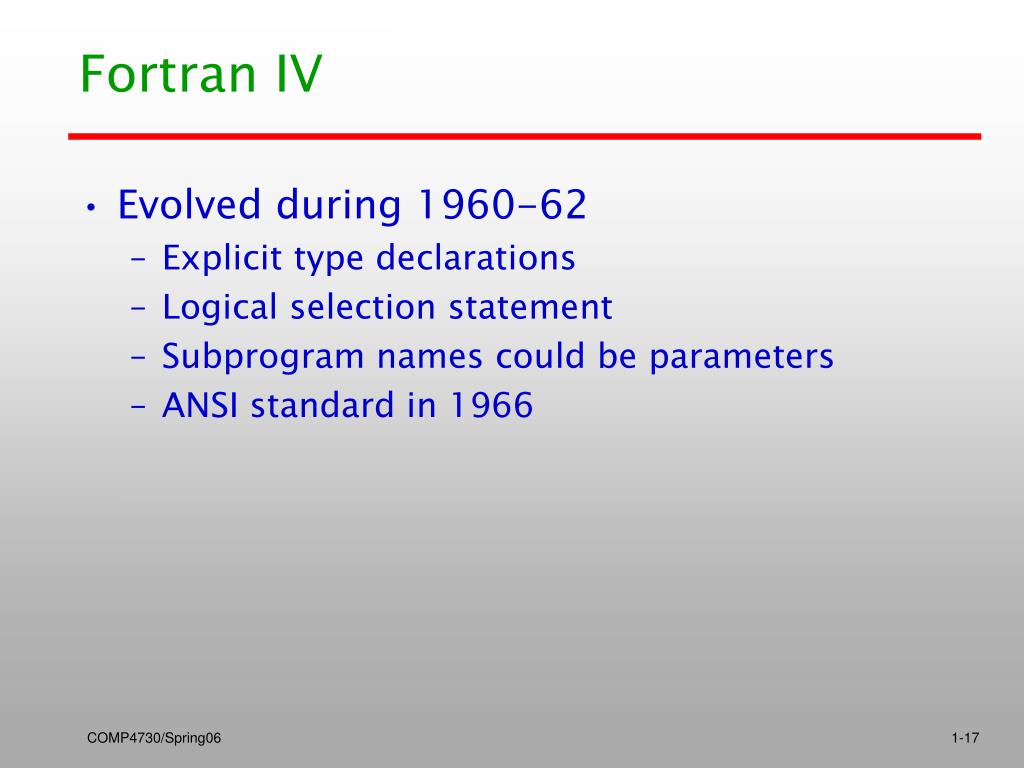 Fortran IV

• Evolved during 1960-62
– Explicit type declarations
– Logical selection statement
– Subprogram names could be parameters
– ANSI standard in 1966

COMP4730/Spring06

1-17